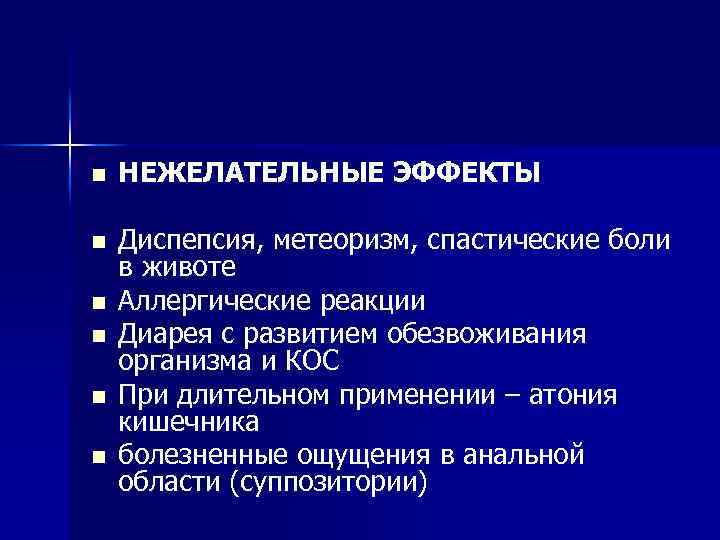 ■ НЕЖЕЛАТЕЛЬНЫЕ ЭФФЕКТЫ

■ Диспепсия, метеоризм, спастические боли в животе
■ Аллергические реакции
■ Диарея с развитием обезвоживания организма и КОС
■ При длительном применении – атония кишечника
■ болезненные ощущения в анальной области (суппозитории)